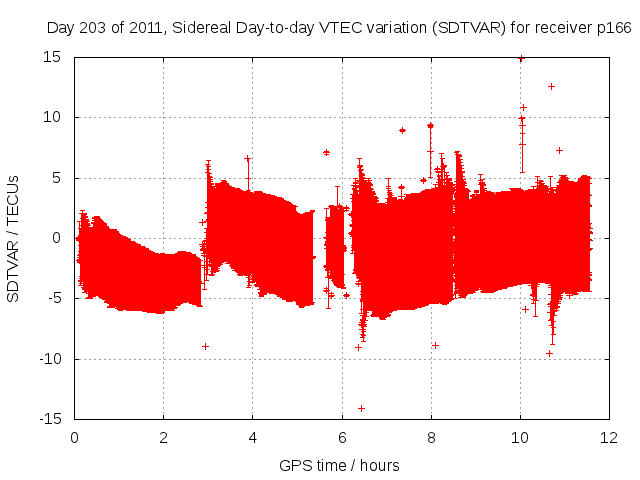 Day 203 of 2011, Sidereal Day-to-day VTEC variation (SDTVAR) for receiver p166

SDTVAR / TECUs

15
10
5
0
-5
-10
-15

0 2 4 6 8 10 12

GPS time / hours